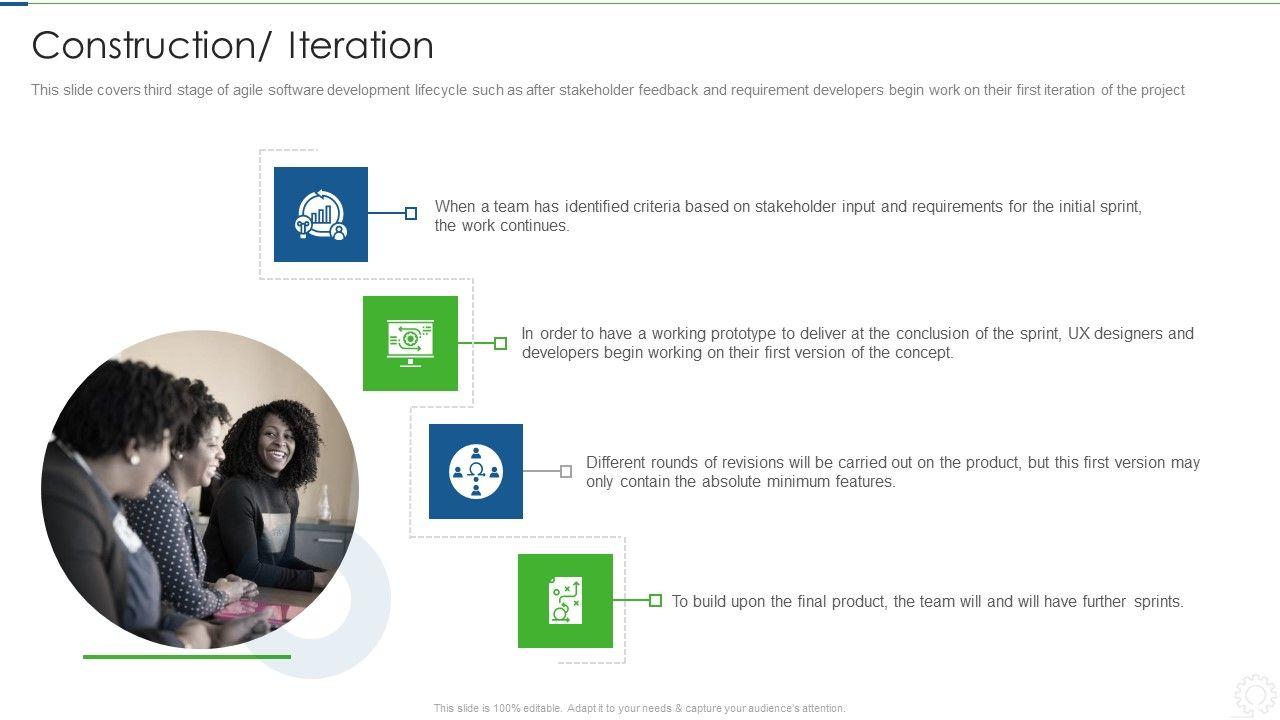 Construction/ Iteration

This slide covers third stage of agile software development lifecycle such as after stakeholder feedback and requirement developers begin work on their first iteration of the project

When a team has identified criteria based on stakeholder input and requirements for the initial sprint, the work continues.

In order to have a working prototype to deliver at the conclusion of the sprint, UX designers and developers begin working on their first version of the concept.

Different rounds of revisions will be carried out on the product, but this first version may only contain the absolute minimum features.

To build upon the final product, the team will and will have further sprints.

This slide is 100% editable. Adapt it to your needs & capture your audience's attention.